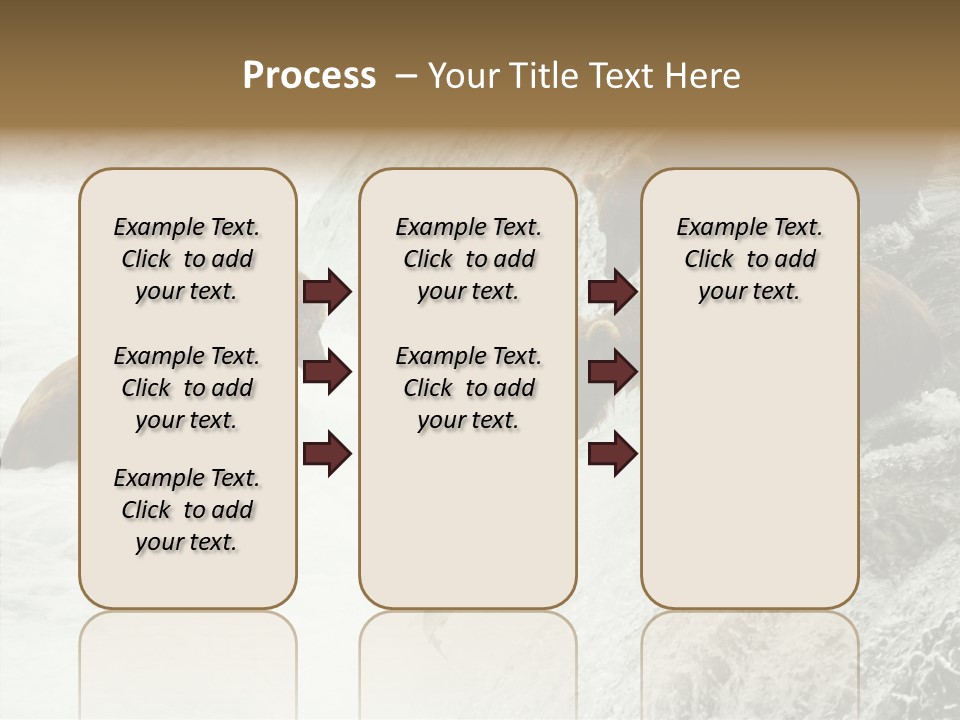 Process – Your Title Text Here

Example Text. Click to add your text.

Example Text. Click to add your text.

Example Text. Click to add your text.

Example Text. Click to add your text.

Example Text. Click to add your text.

Example Text. Click to add your text.